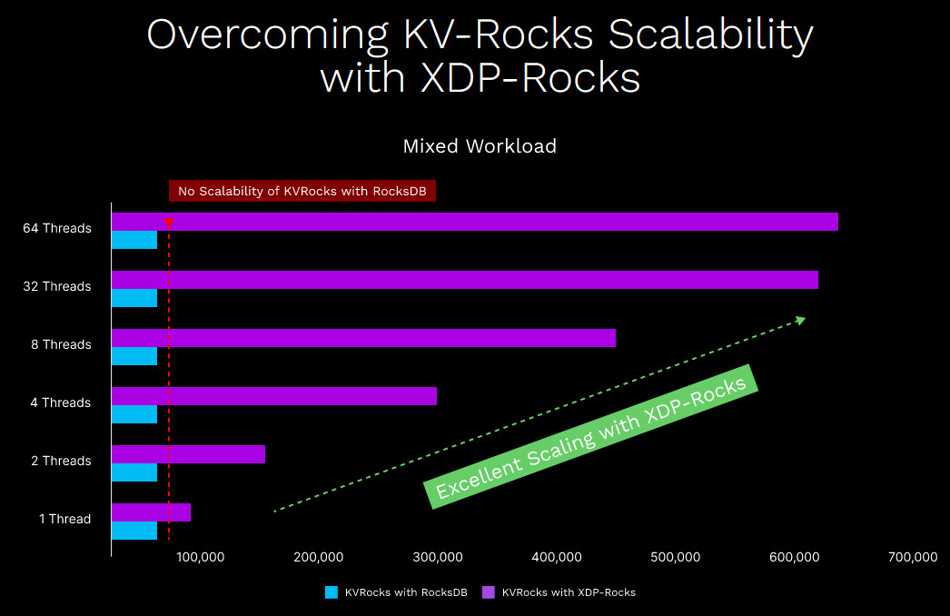 Overcoming KV-Rocks Scalability with XDP-Rocks

Mixed Workload

No Scalability of KVRocks with RocksDB

64 Threads
32 Threads
8 Threads
4 Threads
2 Threads
1 Thread

Excellent Scaling with XDP-Rocks

100,000 200,000 300,000 400,000 500,000 600,000 700,000

KVRocks with RocksDB KVRocks with XDP-Rocks